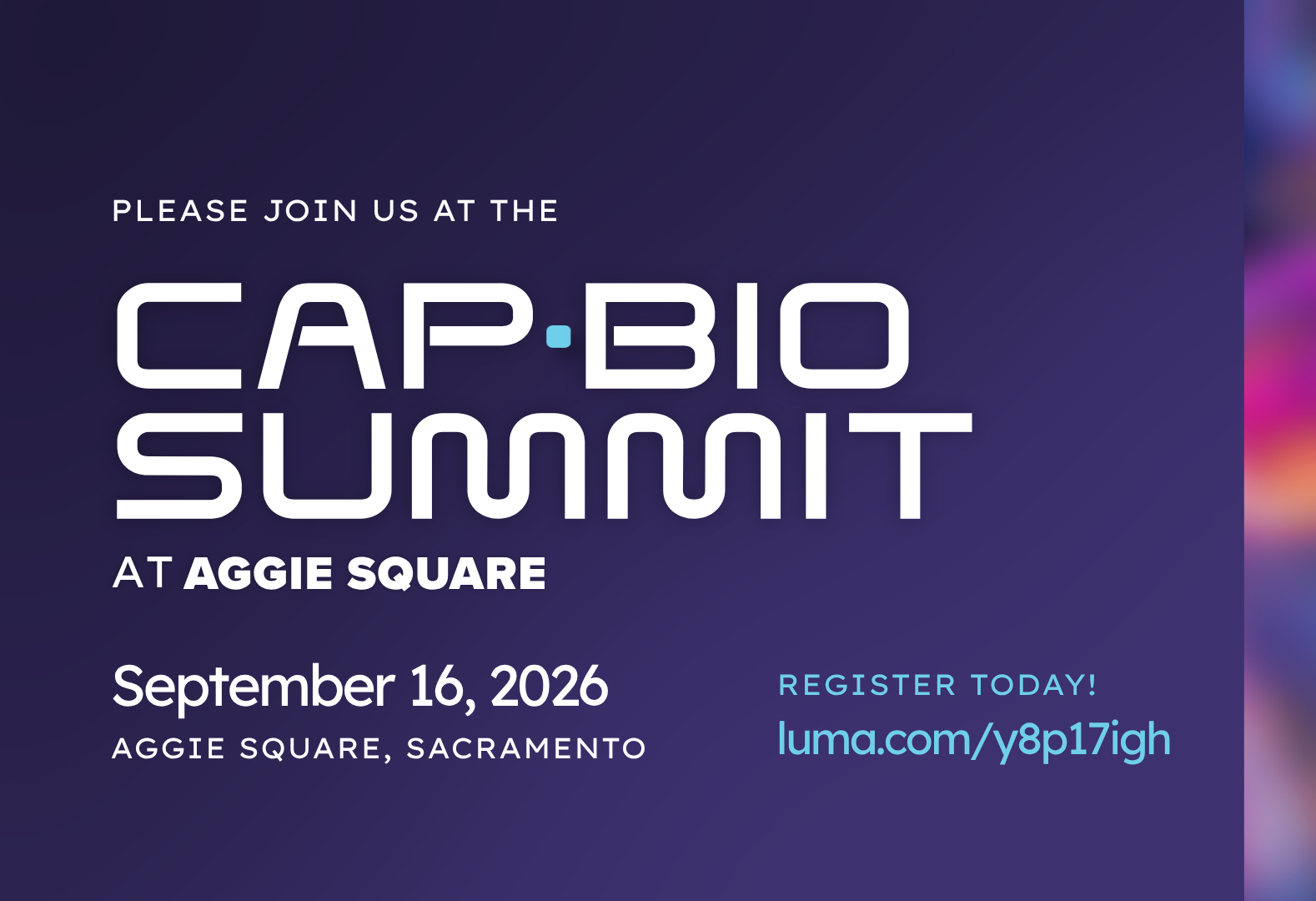 PLEASE JOIN US AT THE

CAP·BIO SUMMIT

AT AGGIE SQUARE

September 16, 2026

AGGIE SQUARE, SACRAMENTO

REGISTER TODAY!

luma.com/y8p17igh